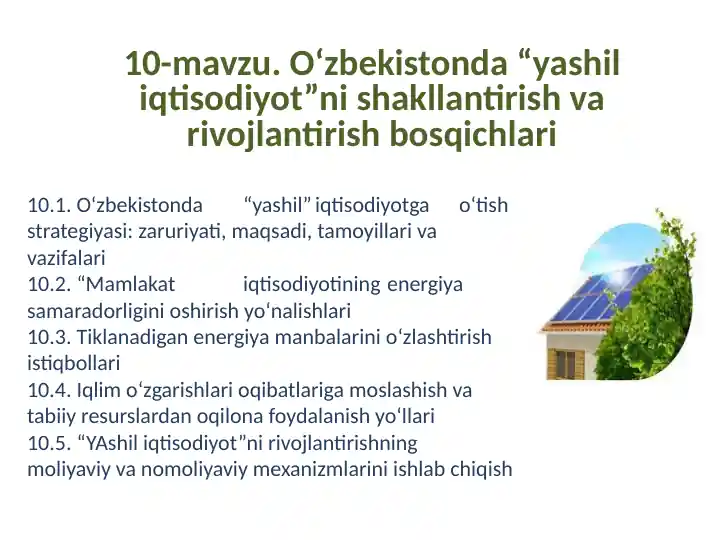 10-mavzu. O‘zbekistonda “yashil iqtisodiyot”ni shakllantirish va rivojlantirish bosqichlari

10.1. O‘zbekistonda “yashil” iqtisodiyotga o‘tish strategiyasi: zaruriyati, maqsadi, tamoyillari va vazifalari
10.2. “Mamlakat iqtisodiyotining energiya samaradorligini oshirish yo‘nalishlari
10.3. Tiklanadigan energiya manbalarini o‘zlashtirish istiqbollari
10.4. Iqlim o‘zgarishlari oqibatlariga moslashish va tabiiy resurslardan oqilona foydalanish yo‘llari
10.5. “YAshil iqtisodiyot”ni rivojlantirishning moliyaviy va nomoliyaviy mexanizmlarini ishlab chiqish